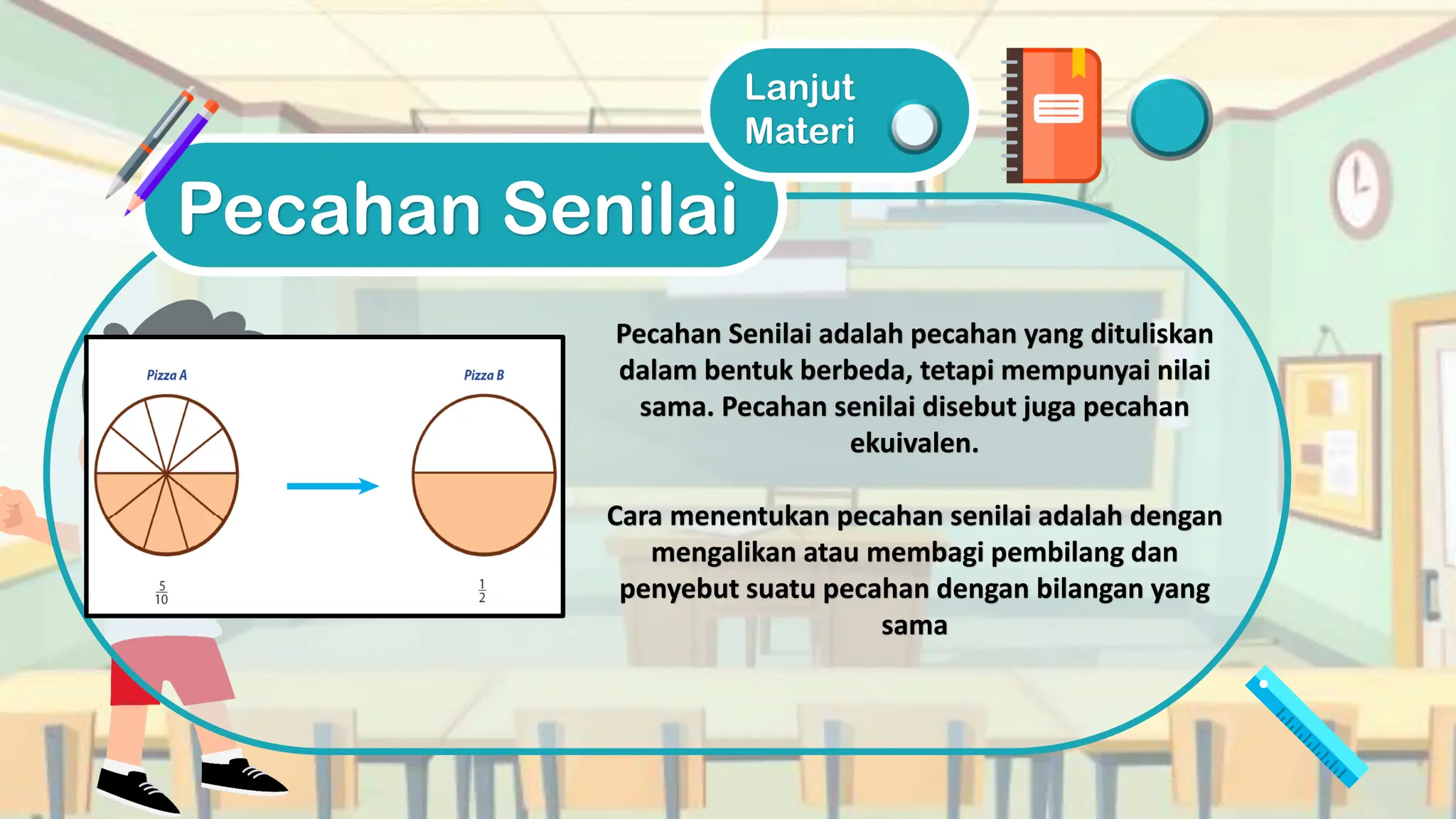 Lanjut Materi

Pecahan Senilai

Pizza A

Pizza B

$\frac{5}{10}$

$\frac{1}{2}$

Pecahan Senilai adalah pecahan yang dituliskan dalam bentuk berbeda, tetapi mempunyai nilai sama. Pecahan senilai disebut juga pecahan ekuivalen.

Cara menentukan pecahan senilai adalah dengan mengalikan atau membagi pembilang dan penyebut suatu pecahan dengan bilangan yang sama